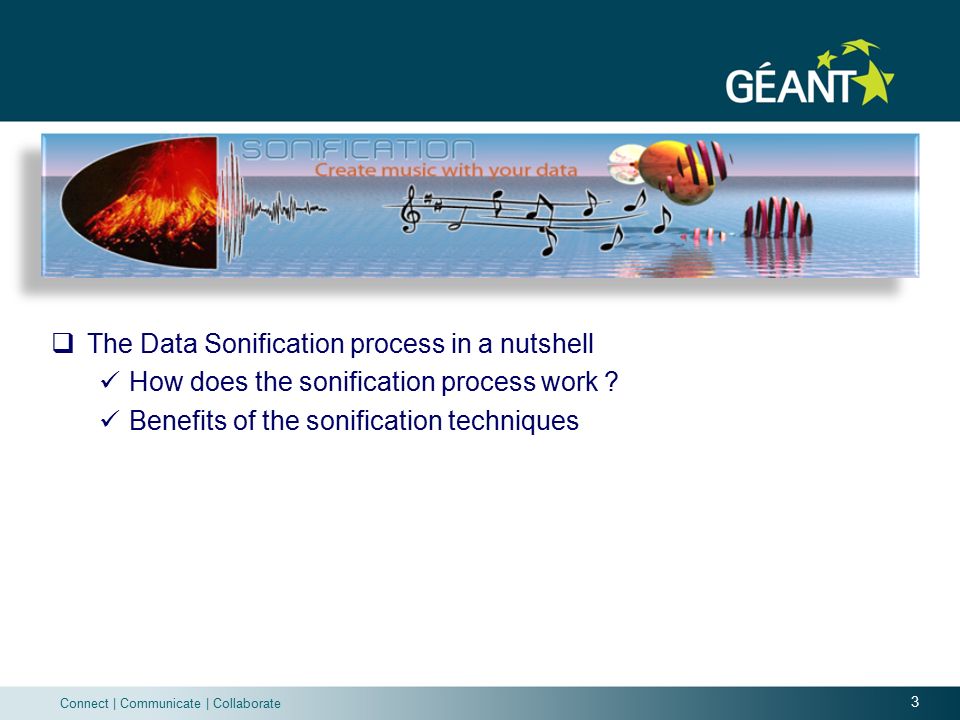 GÉANT

SONIFICATION
Create music with your data

❑ The Data Sonification process in a nutshell
✓ How does the sonification process work ?
✓ Benefits of the sonification techniques

Connect | Communicate | Collaborate

3